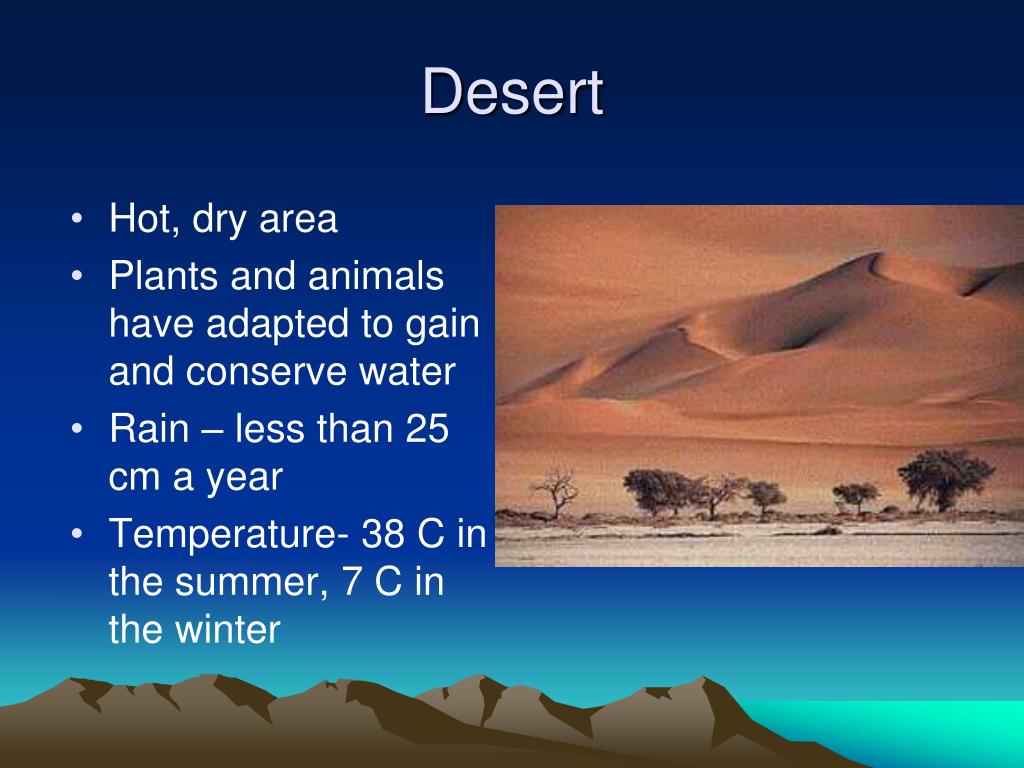 Desert

• Hot, dry area
• Plants and animals have adapted to gain and conserve water
• Rain – less than 25 cm a year
• Temperature- 38 C in the summer, 7 C in the winter